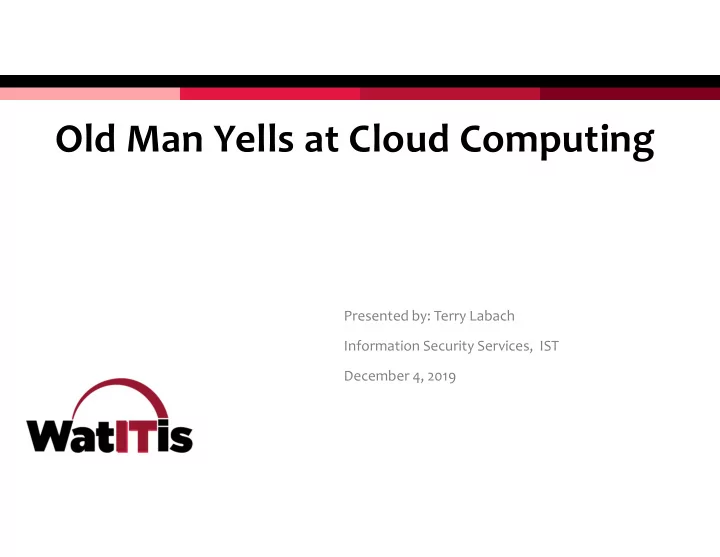 Old Man Yells at Cloud Computing

Presented by: Terry Labach

Information Security Services, IST

December 4, 2019

WatITis